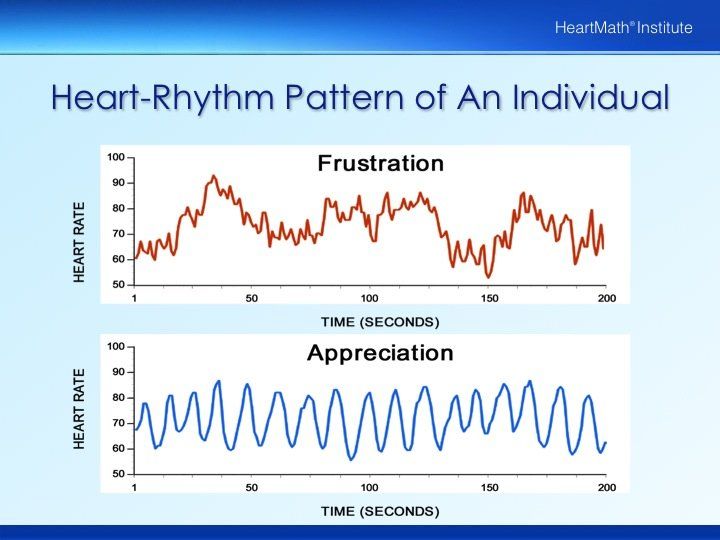 HeartMath® Institute

Heart-Rhythm Pattern of An Individual

Frustration

HEART RATE

100
90
80
70
60
50

1
50
100
150
200

TIME (SECONDS)

Appreciation

HEART RATE

100
90
80
70
60
50

1
50
100
150
200

TIME (SECONDS)